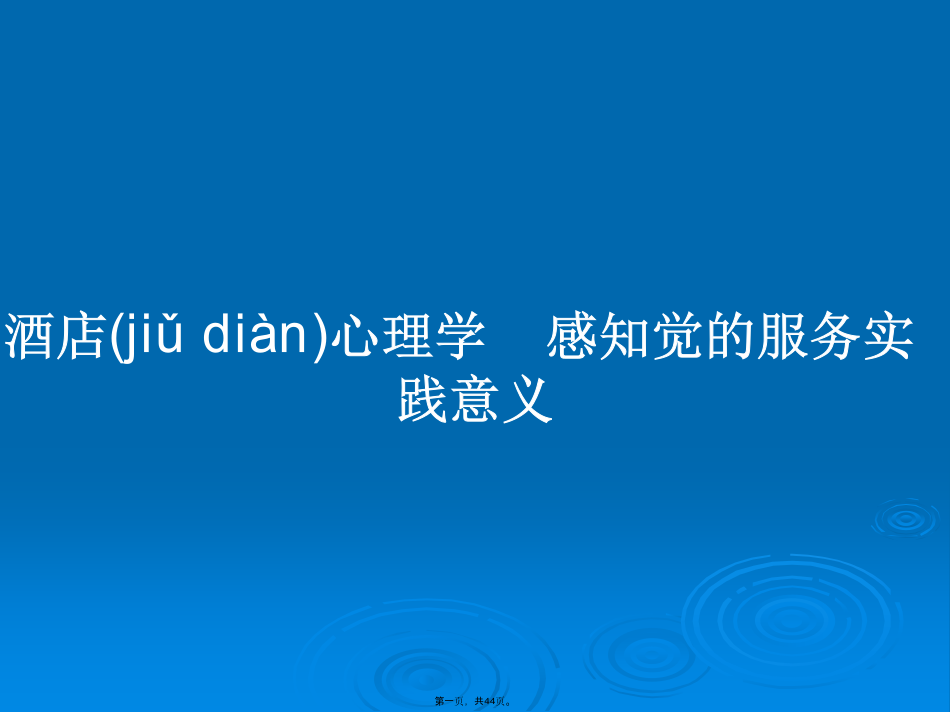 酒店(jiǔ diàn)心理学　感知觉的服务实践意义

第一页，共44页。